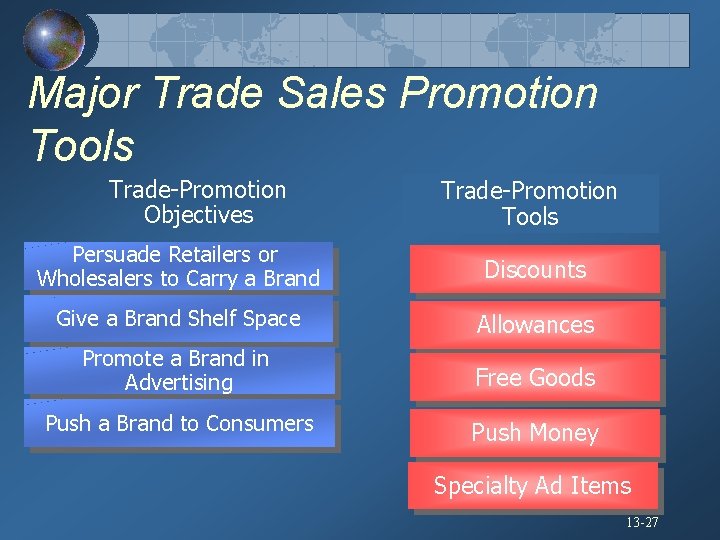 Major Trade Sales Promotion Tools

Trade-Promotion Objectives

Persuade Retailers or Wholesalers to Carry a Brand

Give a Brand Shelf Space

Promote a Brand in Advertising

Push a Brand to Consumers

Trade-Promotion Tools

Discounts

Allowances

Free Goods

Push Money

Specialty Ad Items

13-27